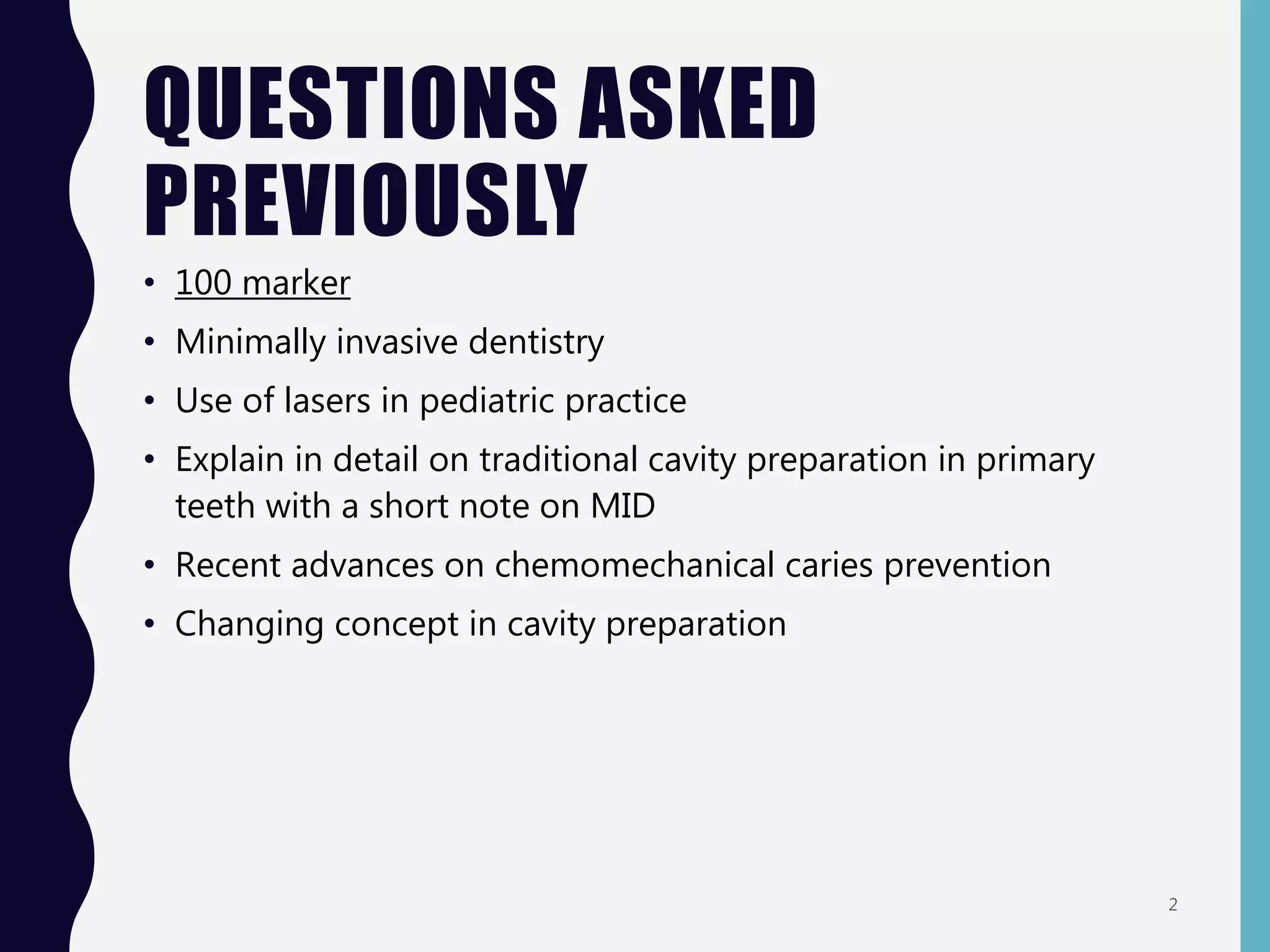 QUESTIONS ASKED PREVIOUSLY

• 100 marker
• Minimally invasive dentistry
• Use of lasers in pediatric practice
• Explain in detail on traditional cavity preparation in primary teeth with a short note on MID
• Recent advances on chemomechanical caries prevention
• Changing concept in cavity preparation

2